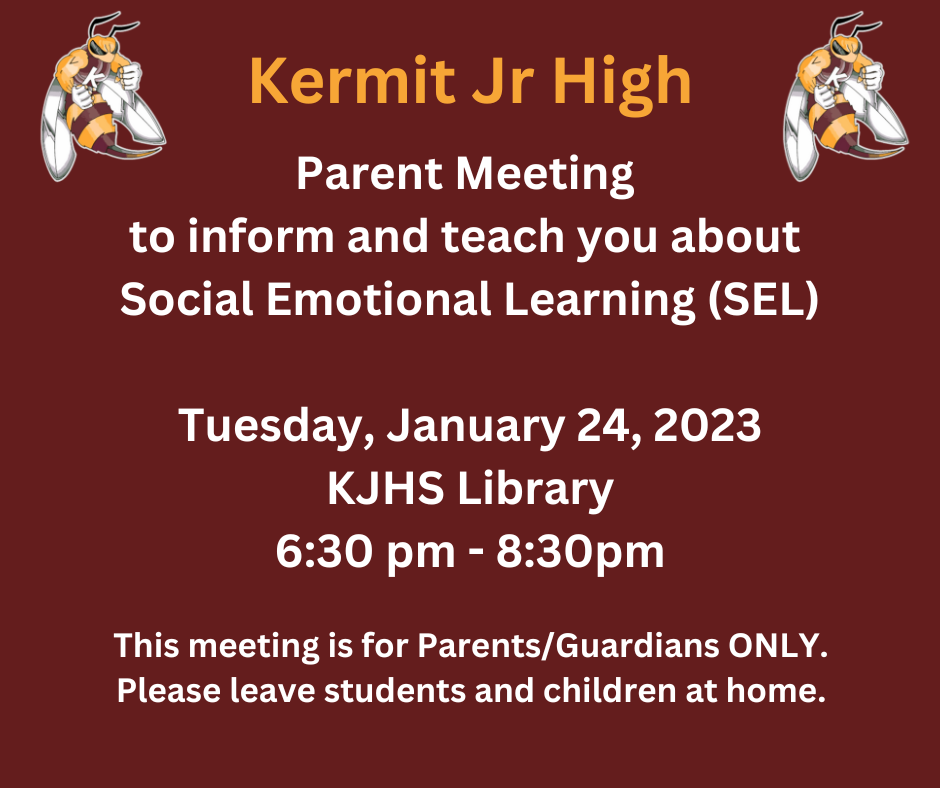 Kermit Jr High

Parent Meeting
to inform and teach you about
Social Emotional Learning (SEL)

Tuesday, January 24, 2023
KJHS Library
6:30 pm - 8:30pm

This meeting is for Parents/Guardians ONLY.
Please leave students and children at home.